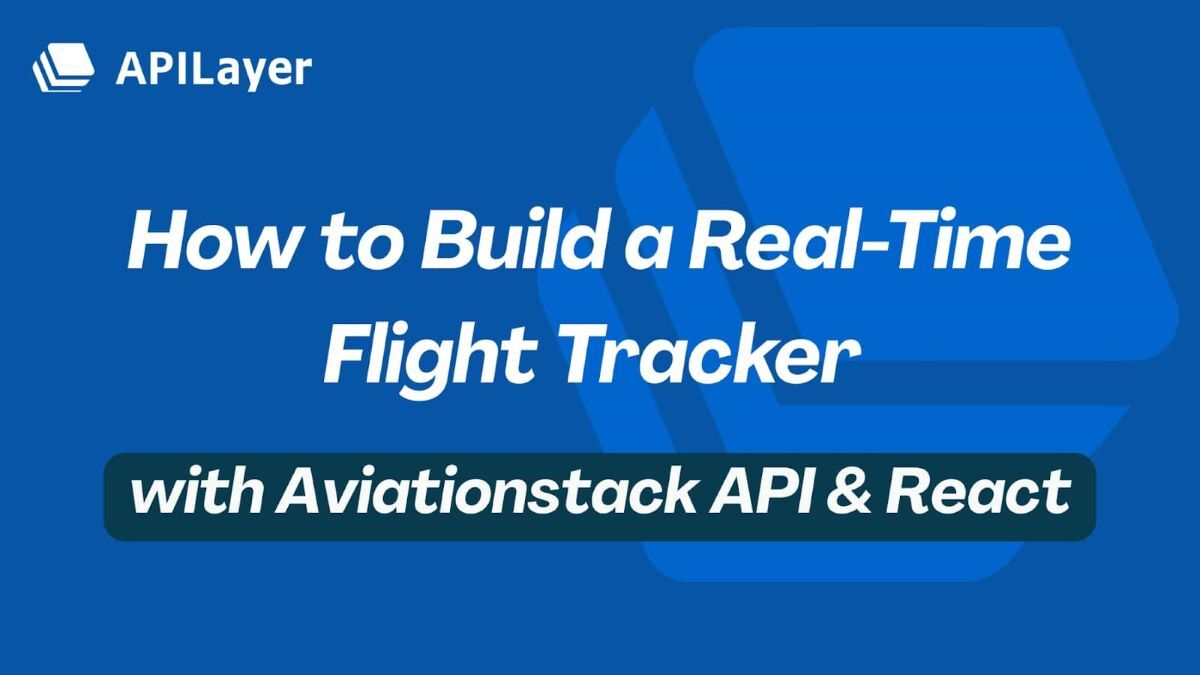 APILayer

How to Build a Real-Time Flight Tracker

with Aviationstack API & React